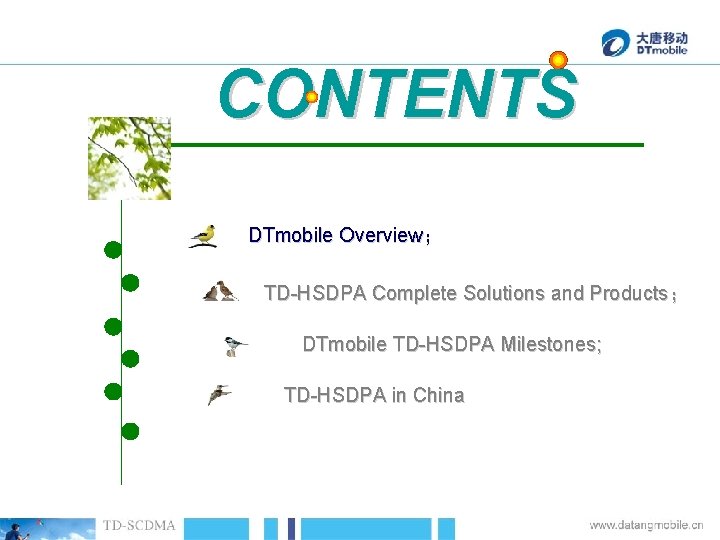 大唐移动
DTmobile

CONTENTS

DTmobile Overview；

TD-HSDPA Complete Solutions and Products；

DTmobile TD-HSDPA Milestones;

TD-HSDPA in China

TD-SCDMA

www.datangmobile.cn